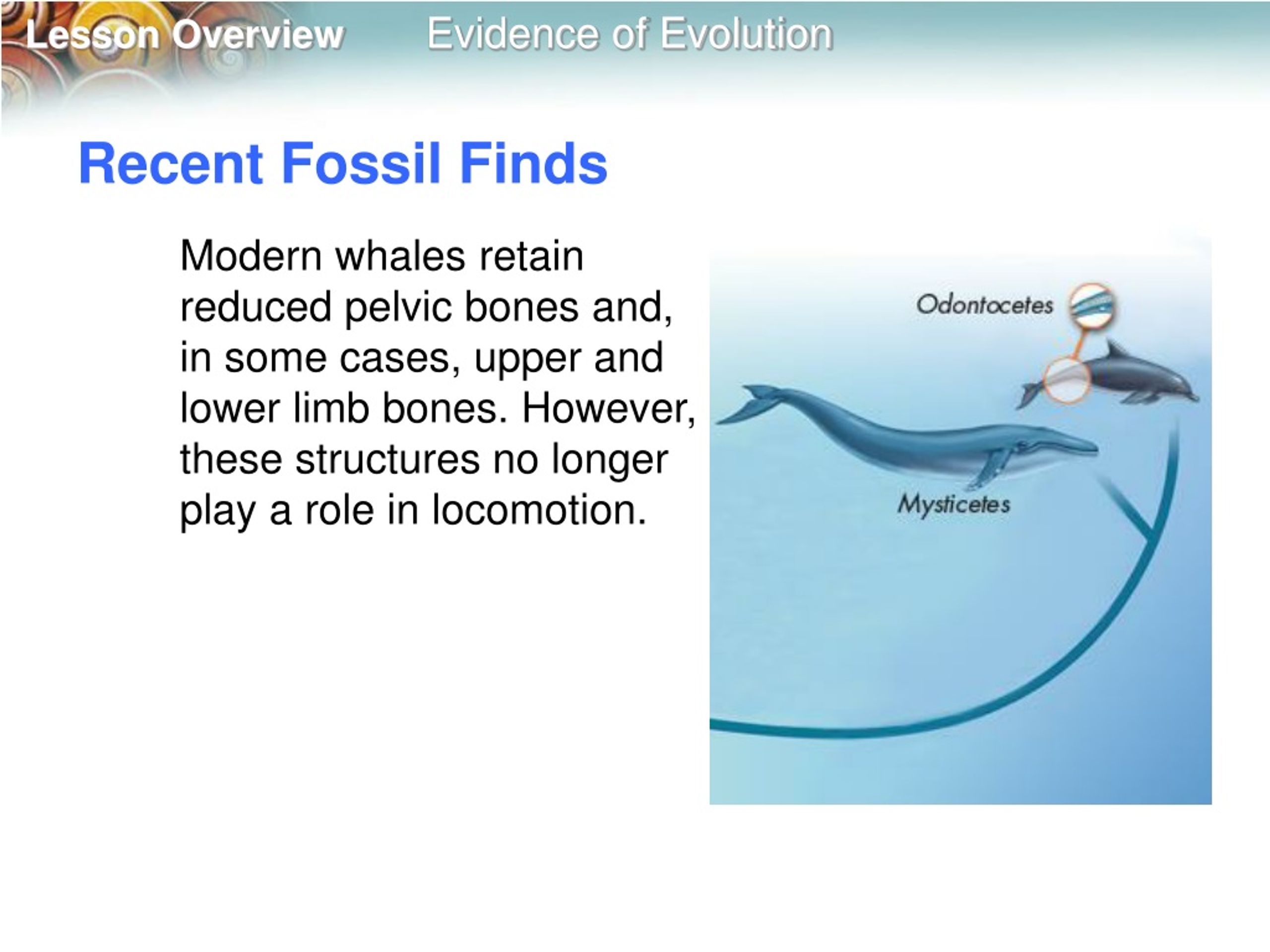 Lesson Overview Evidence of Evolution

Recent Fossil Finds

Modern whales retain reduced pelvic bones and, in some cases, upper and lower limb bones. However, these structures no longer play a role in locomotion.

Odontocetes

Mysticetes